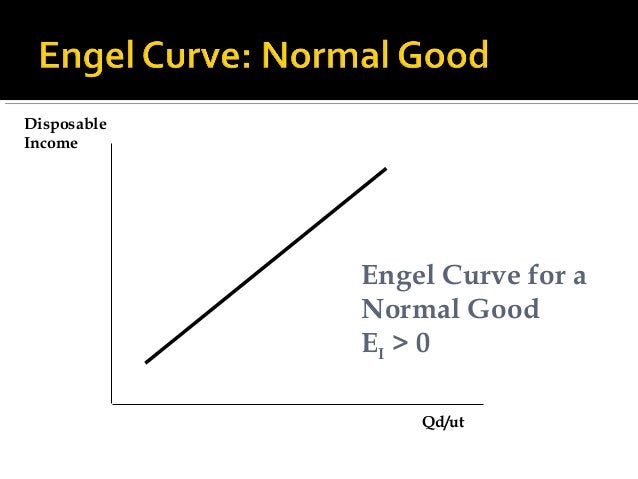 Engel Curve: Normal Good

Disposable Income

Engel Curve for a Normal Good
$E_I > 0$

Qd/ut